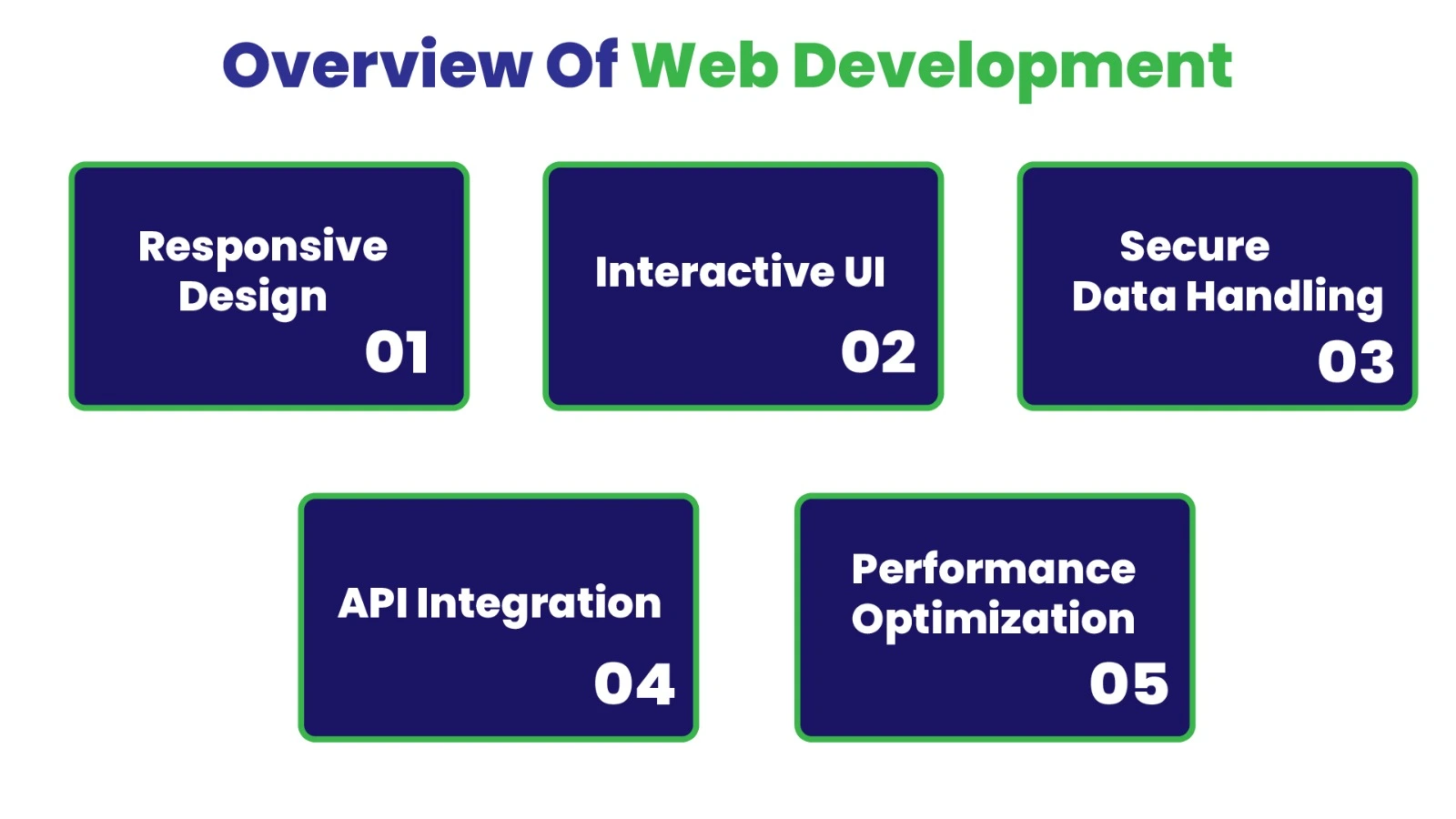 Overview Of Web Development

Responsive Design
01

Interactive UI
02

Secure Data Handling
03

API Integration
04

Performance Optimization
05